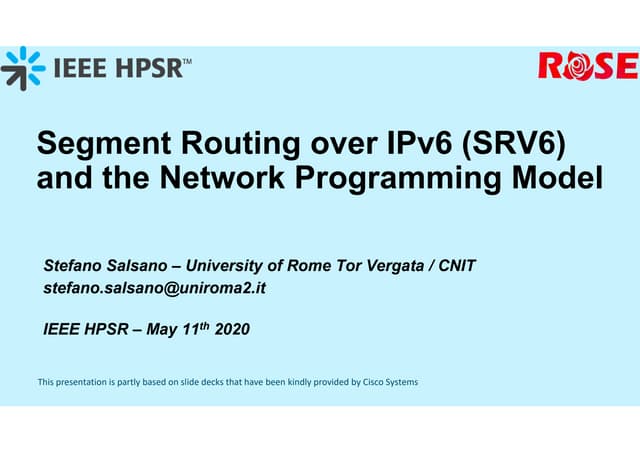 IEEE HPSR™

ROSE

Segment Routing over IPv6 (SRV6) and the Network Programming Model

Stefano Salsano – University of Rome Tor Vergata / CNIT
stefano.salsano@uniroma2.it

IEEE HPSR – May 11$^{th}$ 2020

This presentation is partly based on slide decks that have been kindly provided by Cisco Systems